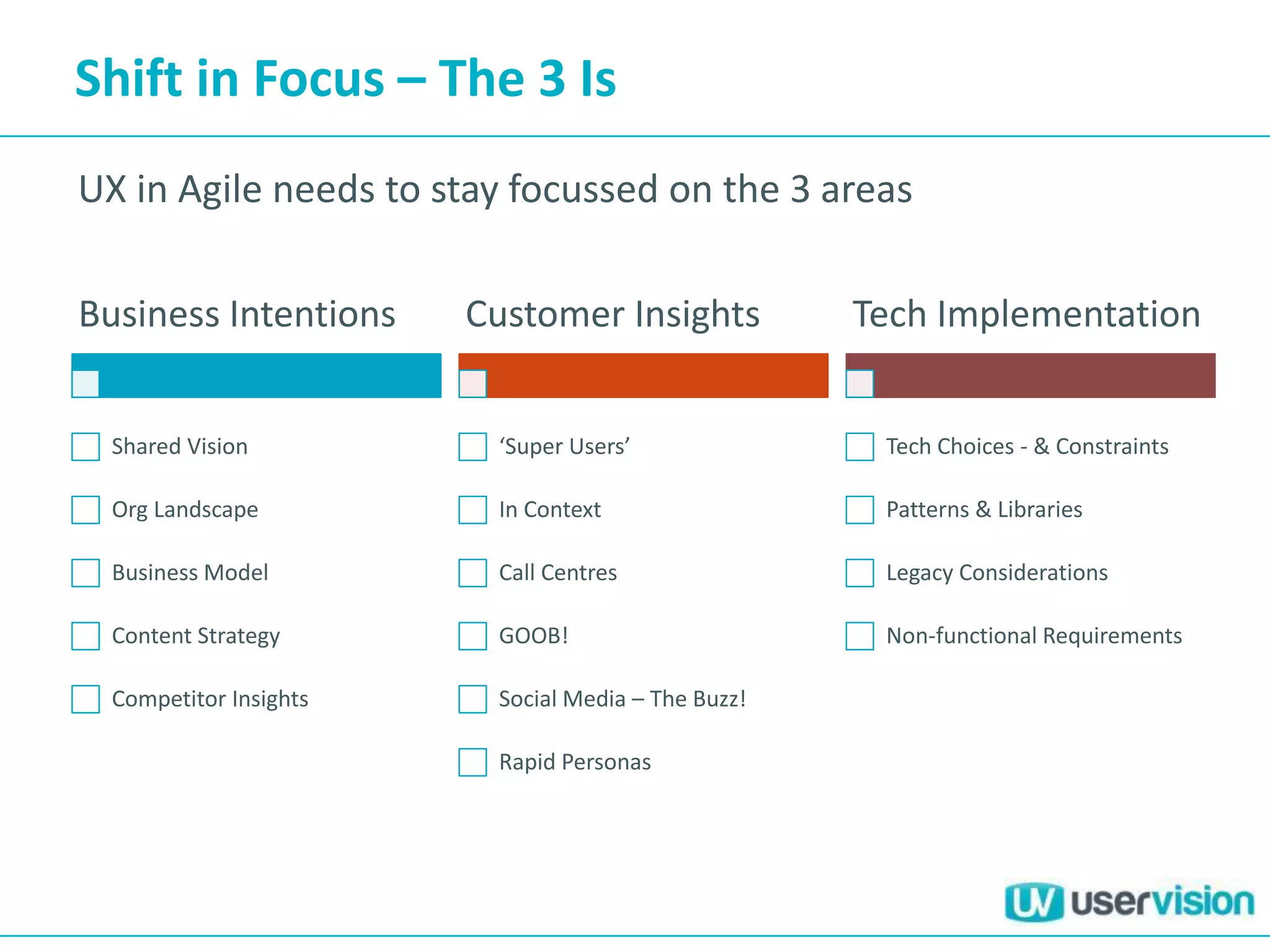 Shift in Focus – The 3 Is

UX in Agile needs to stay focussed on the 3 areas

Business Intentions

Shared Vision

Org Landscape

Business Model

Content Strategy

Competitor Insights

Customer Insights

‘Super Users’

In Context

Call Centres

GOOB!

Social Media – The Buzz!

Rapid Personas

Tech Implementation

Tech Choices - & Constraints

Patterns & Libraries

Legacy Considerations

Non-functional Requirements

UV uservision